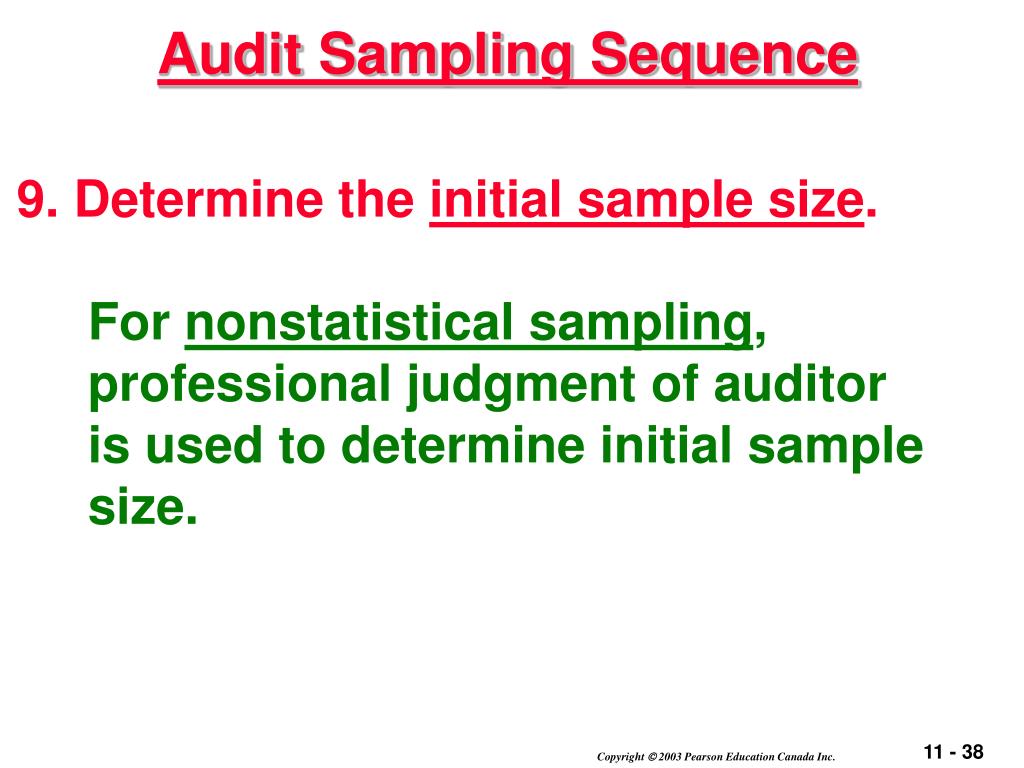 Audit Sampling Sequence

9. Determine the initial sample size.

For nonstatistical sampling, professional judgment of auditor is used to determine initial sample size.

Copyright © 2003 Pearson Education Canada Inc.

11 - 38